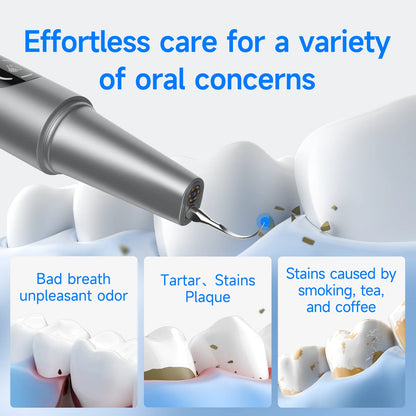 Effortless care for a variety of oral concerns

Bad breath unpleasant odor

Tartar、Stains Plaque

Stains caused by smoking, tea, and coffee